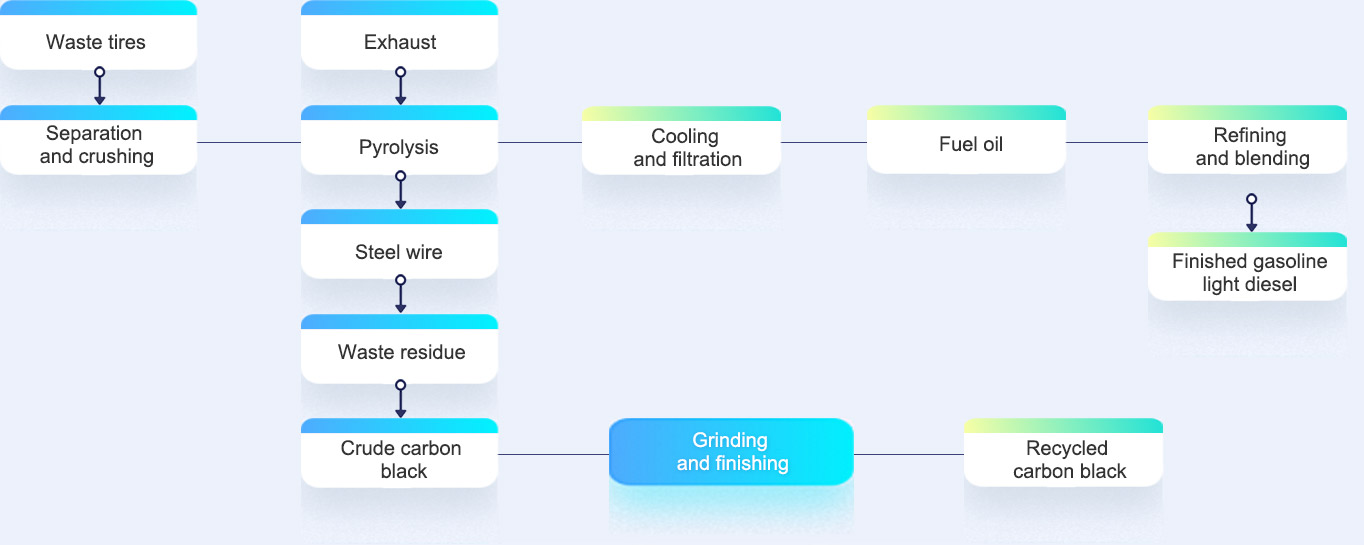 Waste tires

Separation and crushing

Exhaust

Pyrolysis

Steel wire

Waste residue

Crude carbon black

Cooling and filtration

Fuel oil

Refining and blending

Finished gasoline light diesel

Grinding and finishing

Recycled carbon black